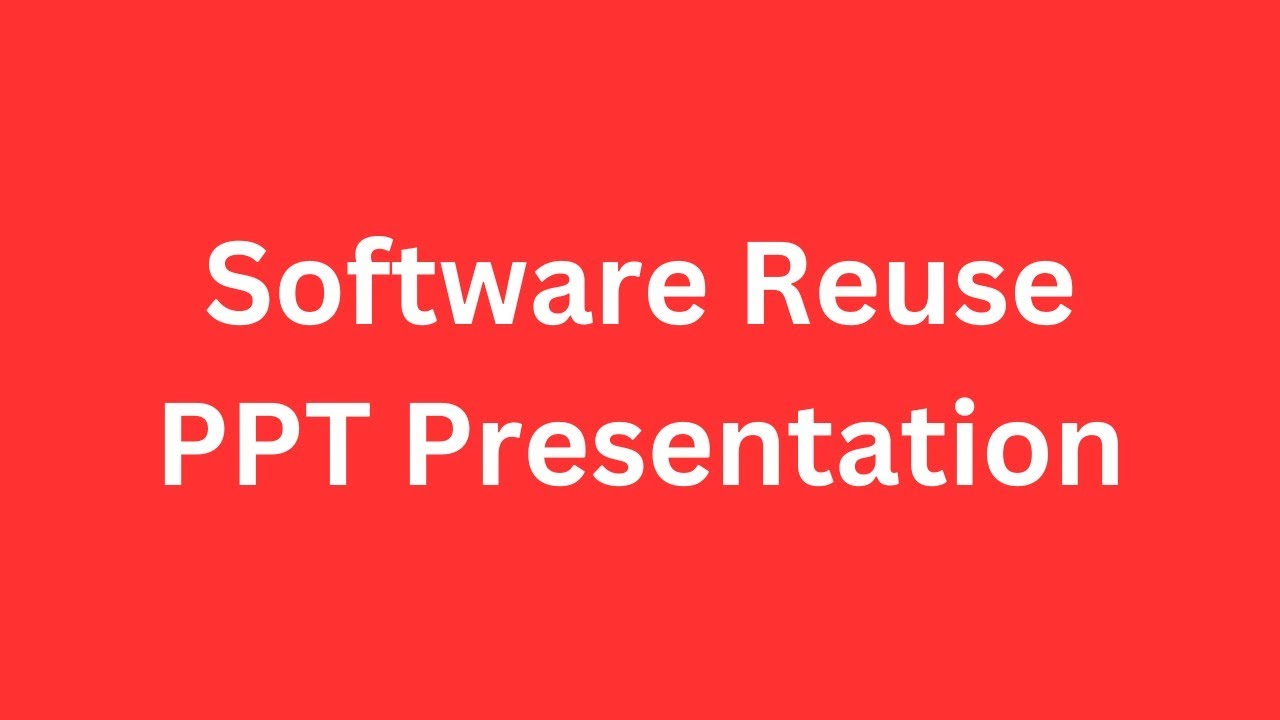 Software Reuse
PPT Presentation